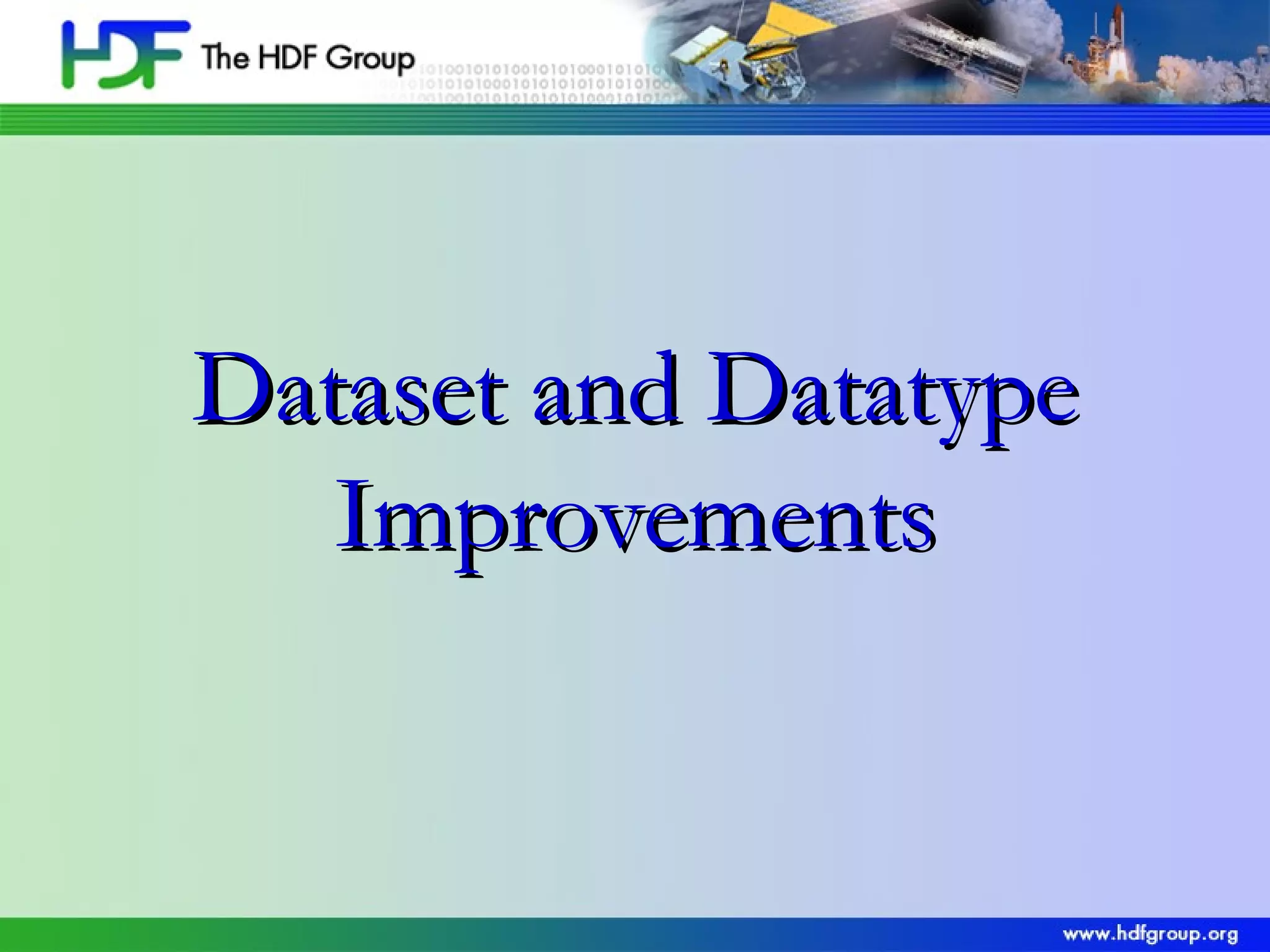 HDF The HDF Group

Dataset and Datatype Improvements

www.hdfgroup.org